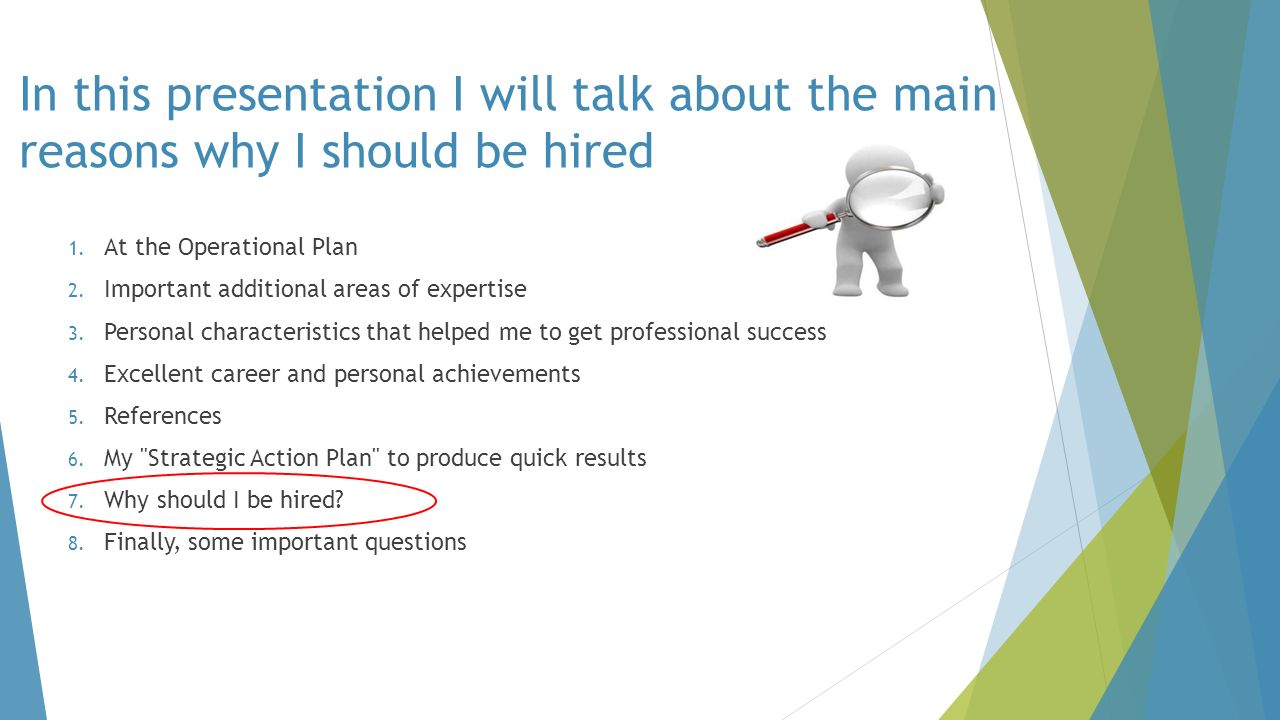 In this presentation I will talk about the main reasons why I should be hired

1. At the Operational Plan
2. Important additional areas of expertise
3. Personal characteristics that helped me to get professional success
4. Excellent career and personal achievements
5. References
6. My "Strategic Action Plan" to produce quick results
7. Why should I be hired?
8. Finally, some important questions